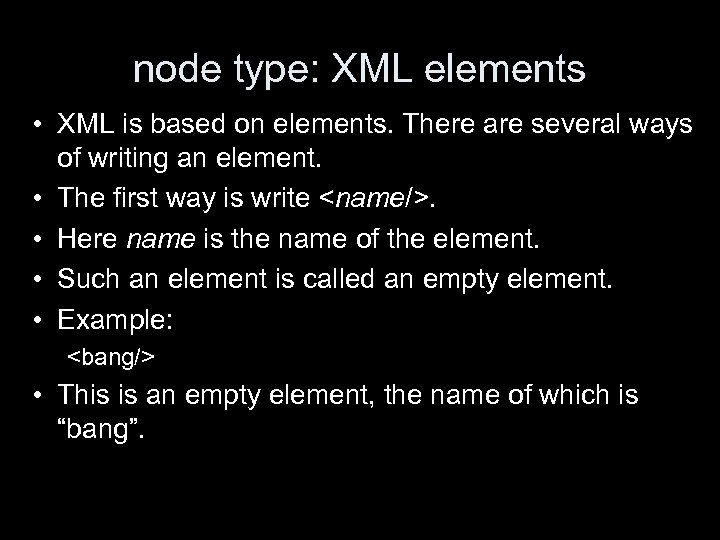 node type: XML elements

• XML is based on elements. There are several ways of writing an element.
• The first way is write <name/>.
• Here name is the name of the element.
• Such an element is called an empty element.
• Example:
<bang/>
• This is an empty element, the name of which is “bang”.